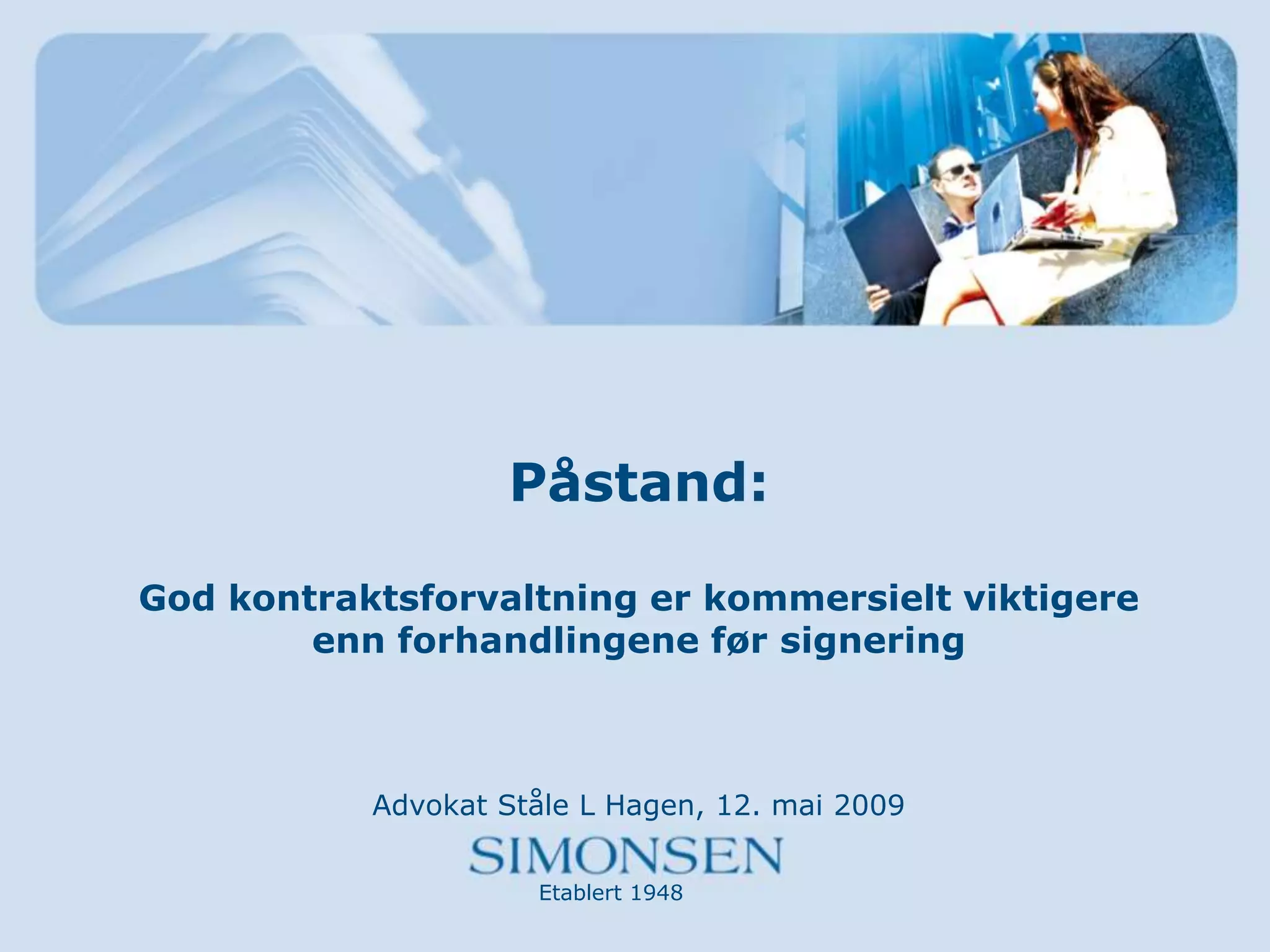 Påstand:

God kontraktsforvaltning er kommersielt viktigere enn forhandlingene før signering

Advokat Ståle L Hagen, 12. mai 2009

SIMONSEN
Etablert 1948